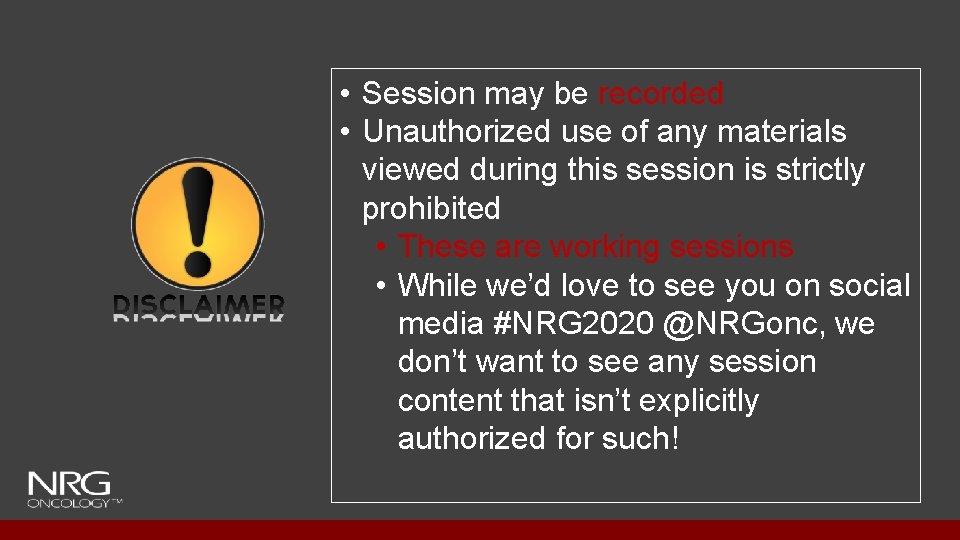 DISCLAIMER

• Session may be recorded
• Unauthorized use of any materials viewed during this session is strictly prohibited
  • These are working sessions
  • While we'd love to see you on social media #NRG2020 @NRGonc, we don't want to see any session content that isn't explicitly authorized for such!

NRG ONCOLOGY™